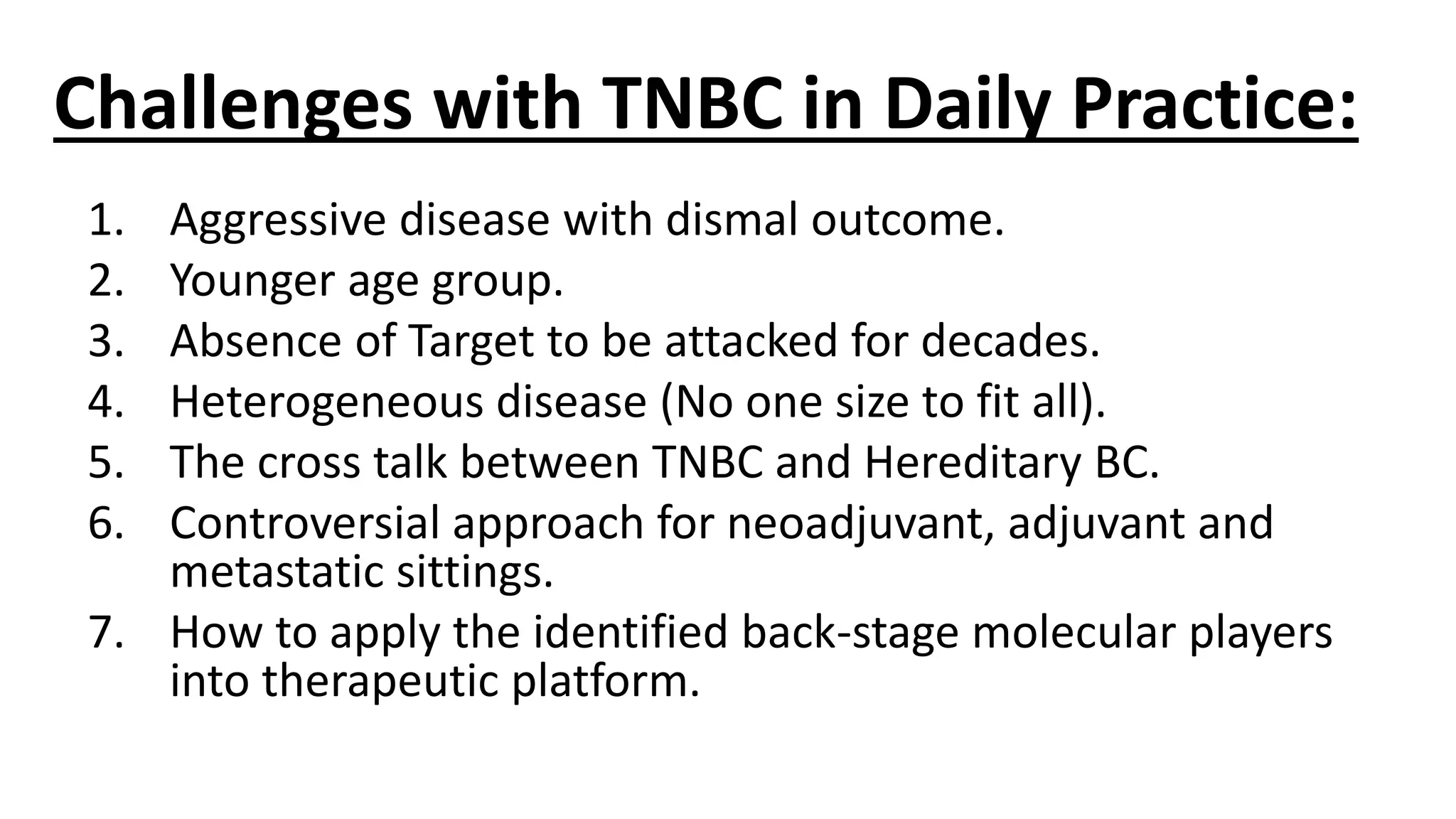 Challenges with TNBC in Daily Practice:

1. Aggressive disease with dismal outcome.
2. Younger age group.
3. Absence of Target to be attacked for decades.
4. Heterogeneous disease (No one size to fit all).
5. The cross talk between TNBC and Hereditary BC.
6. Controversial approach for neoadjuvant, adjuvant and metastatic sittings.
7. How to apply the identified back-stage molecular players into therapeutic platform.